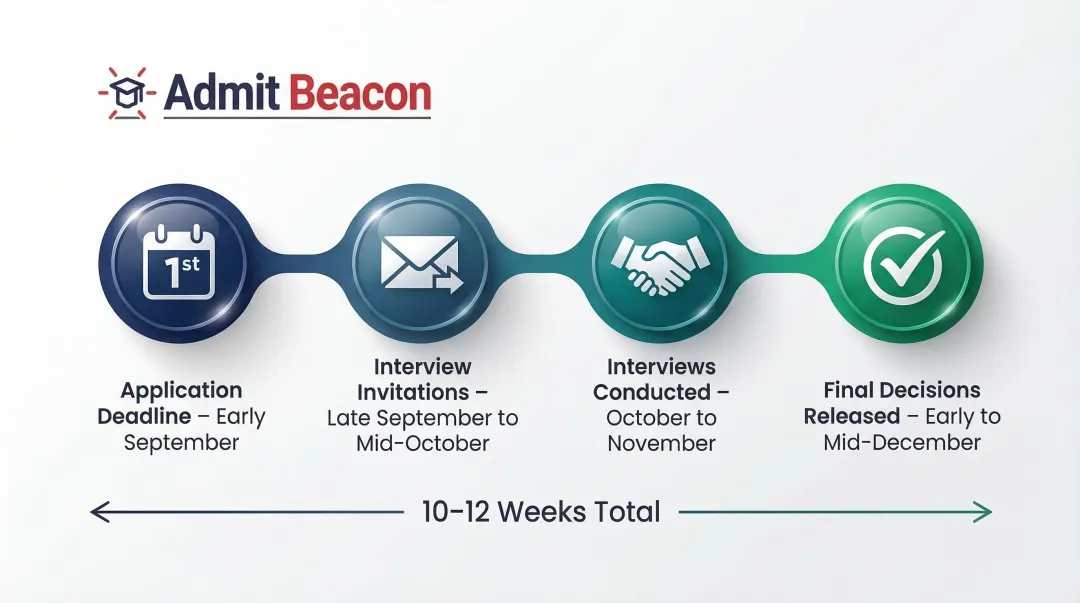 Admit Beacon

1st

Application Deadline – Early September

Interview Invitations – Late September to Mid-October

Interviews Conducted – October to November

Final Decisions Released – Early to Mid-December

10-12 Weeks Total